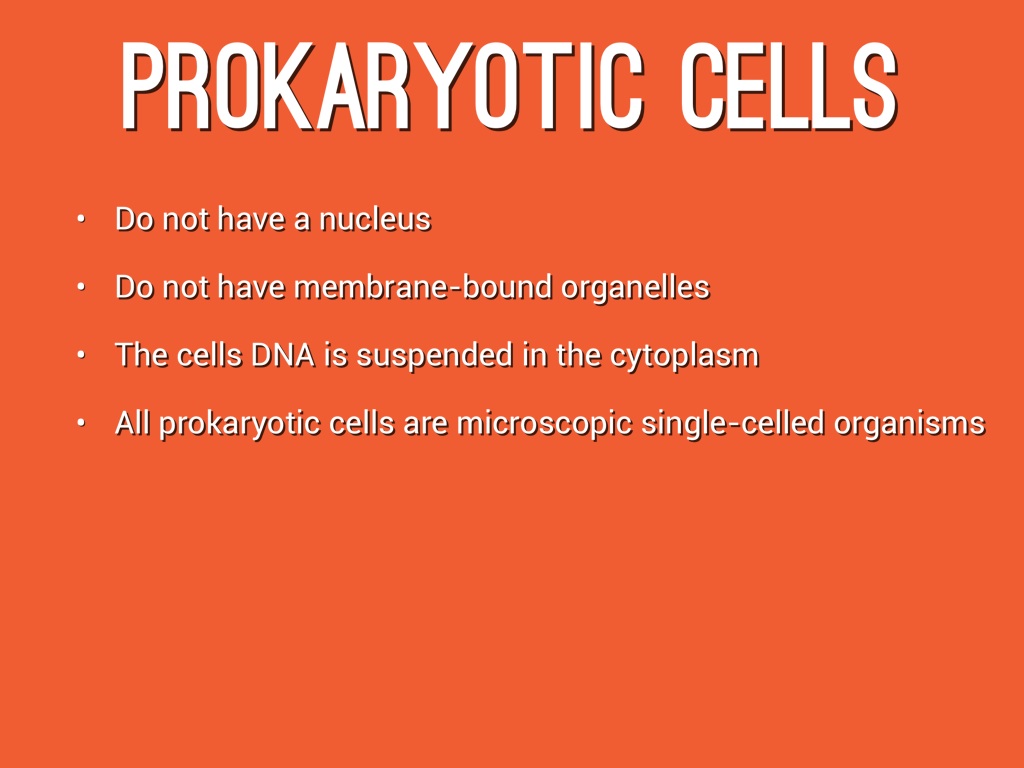 PROKARYOTIC CELLS

• Do not have a nucleus

• Do not have membrane-bound organelles

• The cells DNA is suspended in the cytoplasm

• All prokaryotic cells are microscopic single-celled organisms